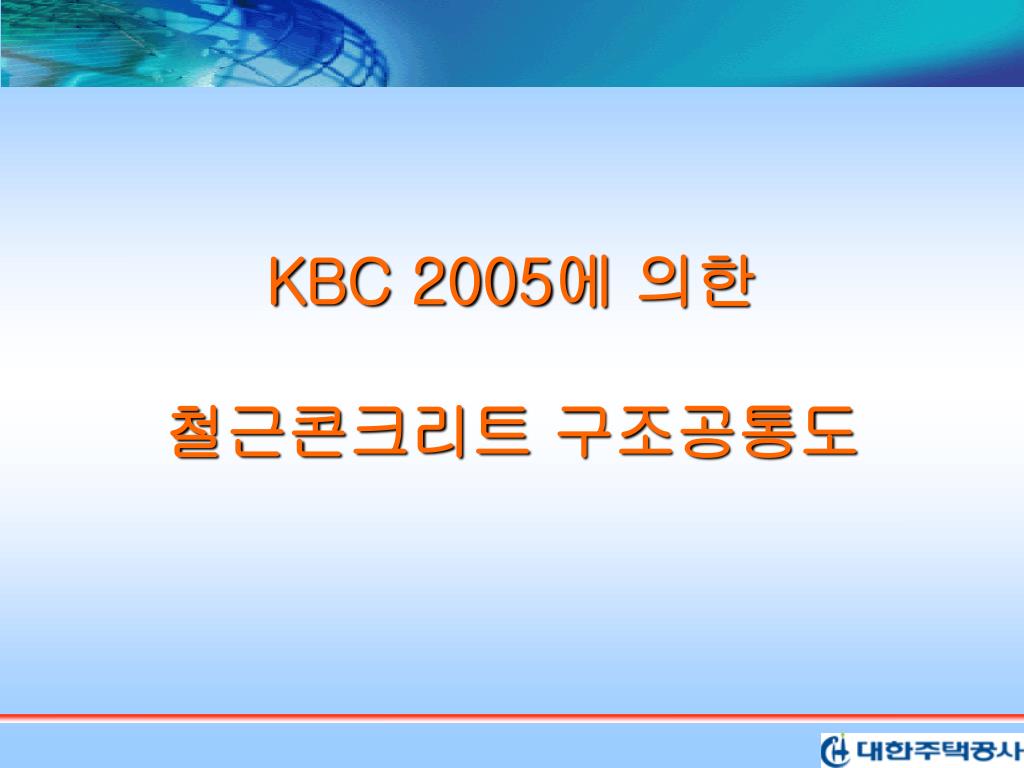 KBC 2005에 의한

철근콘크리트 구조공통도

대한주택공사